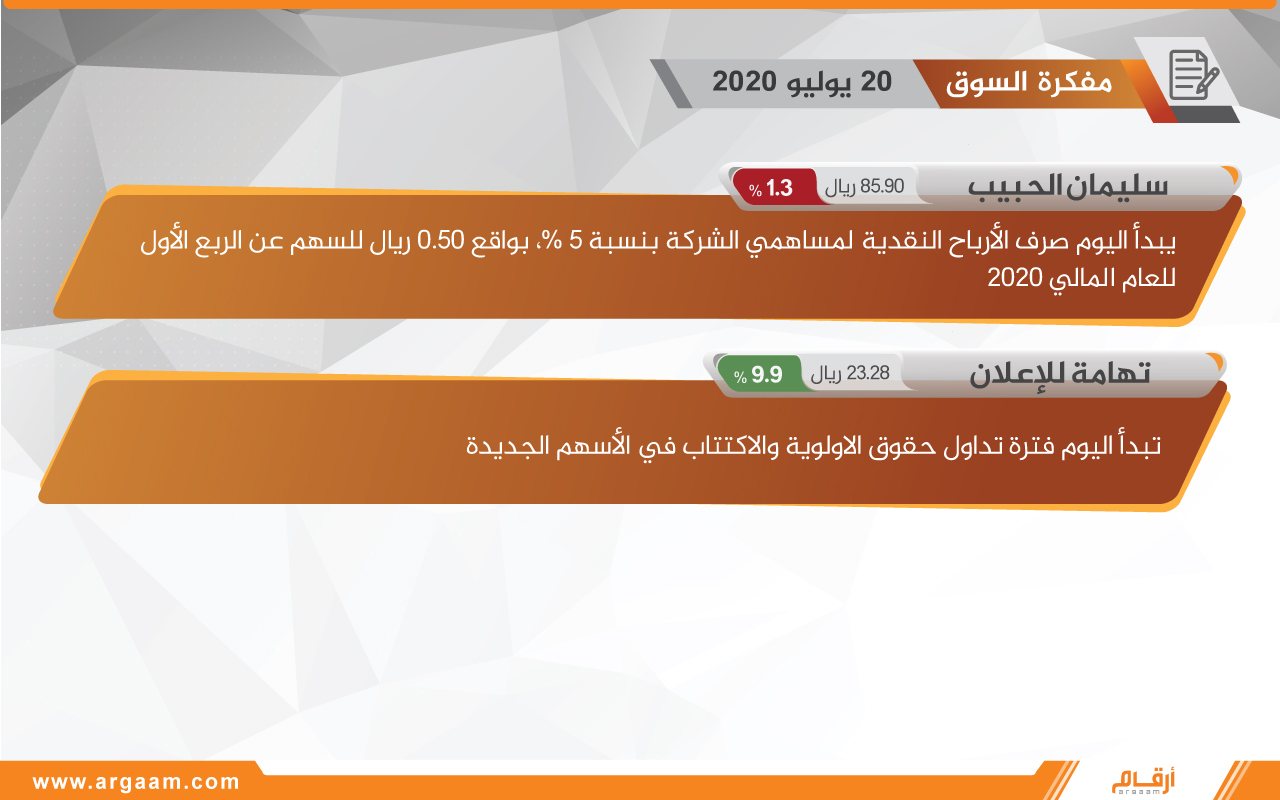 مفكرة السوق
20 يوليو 2020

سليمان الحبيب
85.90 ريال
1.3 %

يبدأ اليوم صرف الأرباح النقدية لمساهمي الشركة بنسبة 5 %، بواقع 0.50 ريال للسهم عن الربع الأول للعام المالي 2020

تهامة للإعلان
23.28 ريال
9.9 %

تبدأ اليوم فترة تداول حقوق الاولوية والاكتتاب في الأسهم الجديدة

www.argaam.com
أرقام
argaam